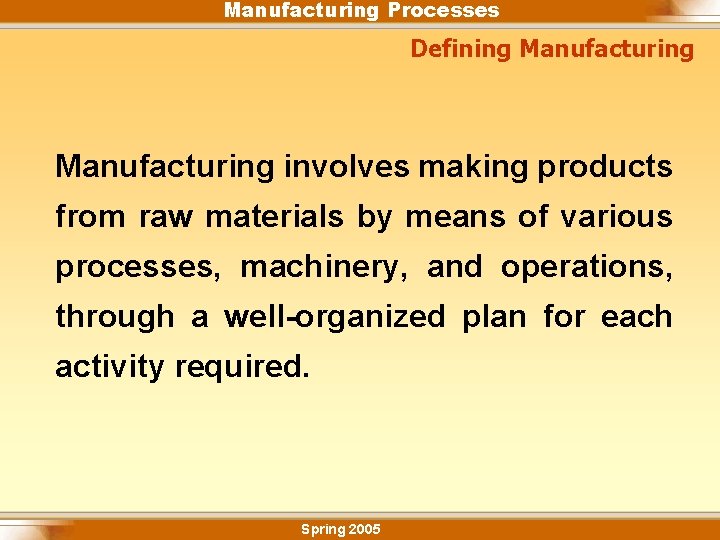 Manufacturing Processes

Defining Manufacturing

Manufacturing involves making products from raw materials by means of various processes, machinery, and operations, through a well-organized plan for each activity required.

Spring 2005